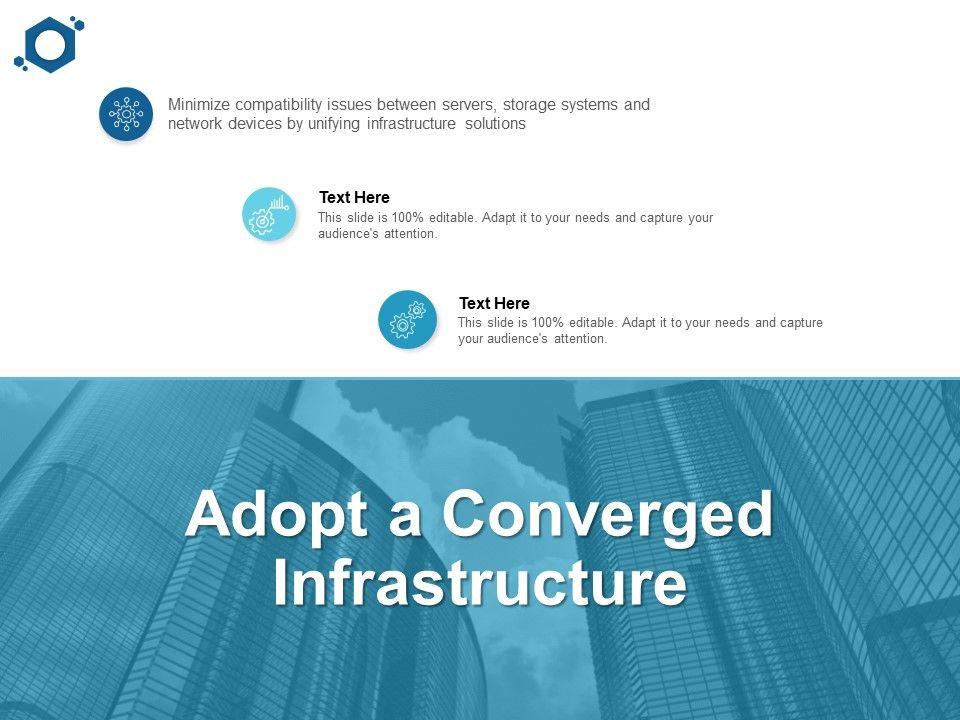 Minimize compatibility issues between servers, storage systems and network devices by unifying infrastructure solutions

Text Here
This slide is 100% editable. Adapt it to your needs and capture your audience's attention.

Text Here
This slide is 100% editable. Adapt it to your needs and capture your audience's attention.

Adopt a Converged Infrastructure